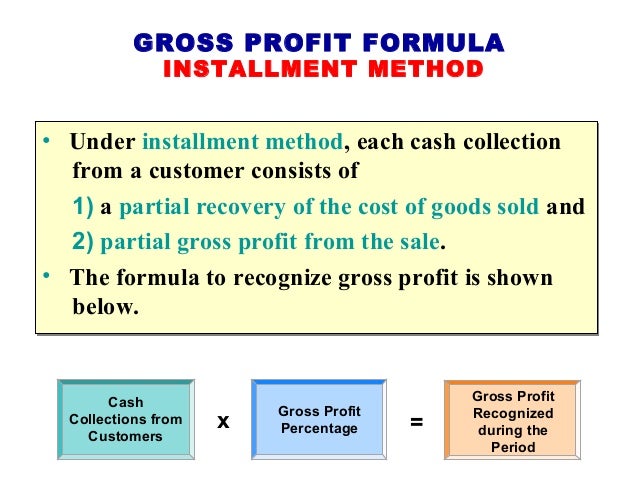 GROSS PROFIT FORMULA
INSTALLMENT METHOD

• Under installment method, each cash collection from a customer consists of
1) a partial recovery of the cost of goods sold and
2) partial gross profit from the sale.

• The formula to recognize gross profit is shown below.

Cash Collections from Customers x Gross Profit Percentage = Gross Profit Recognized during the Period